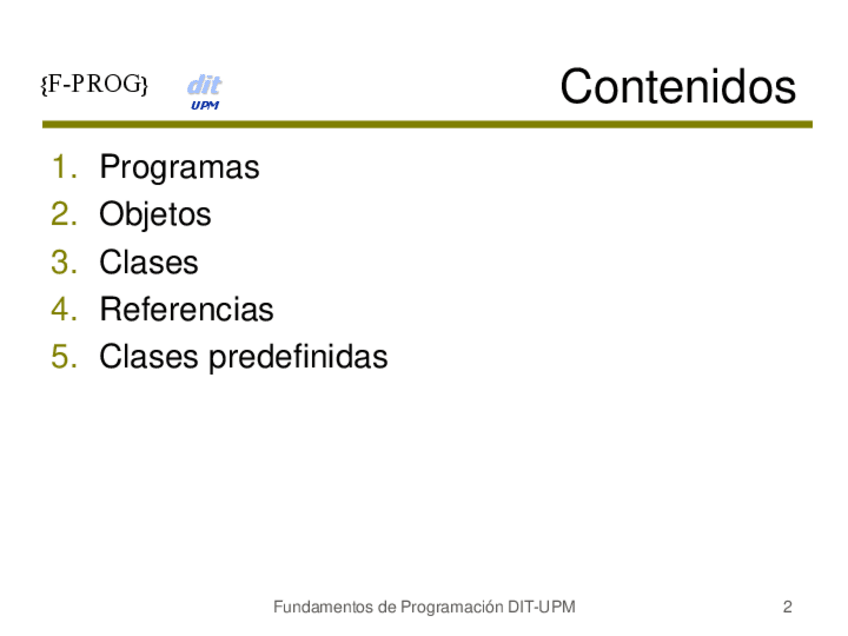 {F-PROG} dit UPM

Contenidos

1. Programas
2. Objetos
3. Clases
4. Referencias
5. Clases predefinidas

Fundamentos de Programación DIT-UPM

2